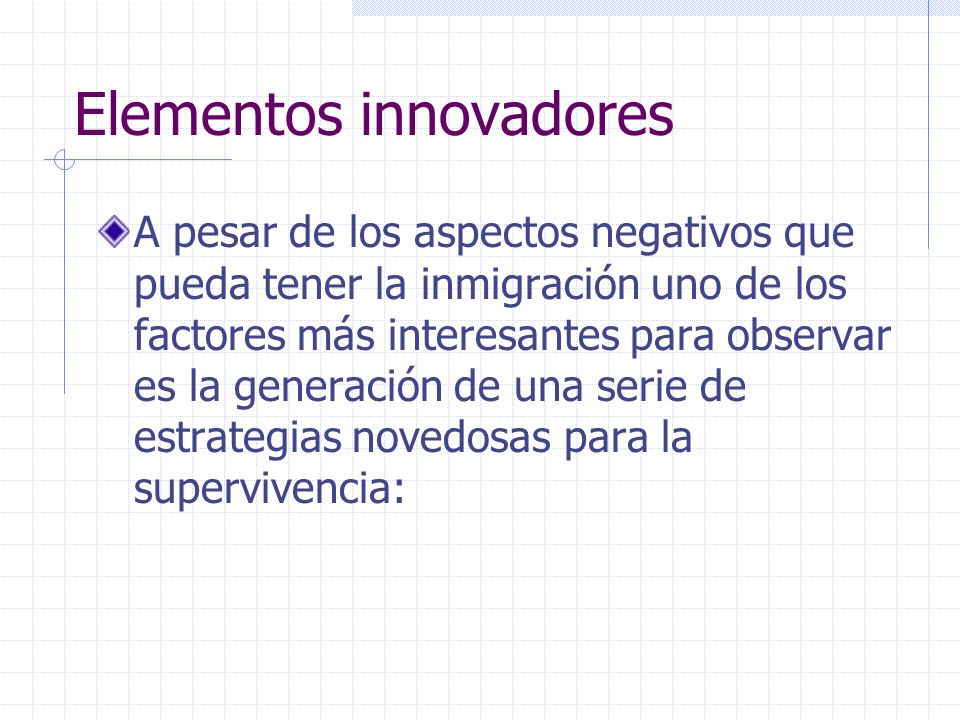 Elementos innovadores

A pesar de los aspectos negativos que pueda tener la inmigración uno de los factores más interesantes para observar es la generación de una serie de estrategias novedosas para la supervivencia: